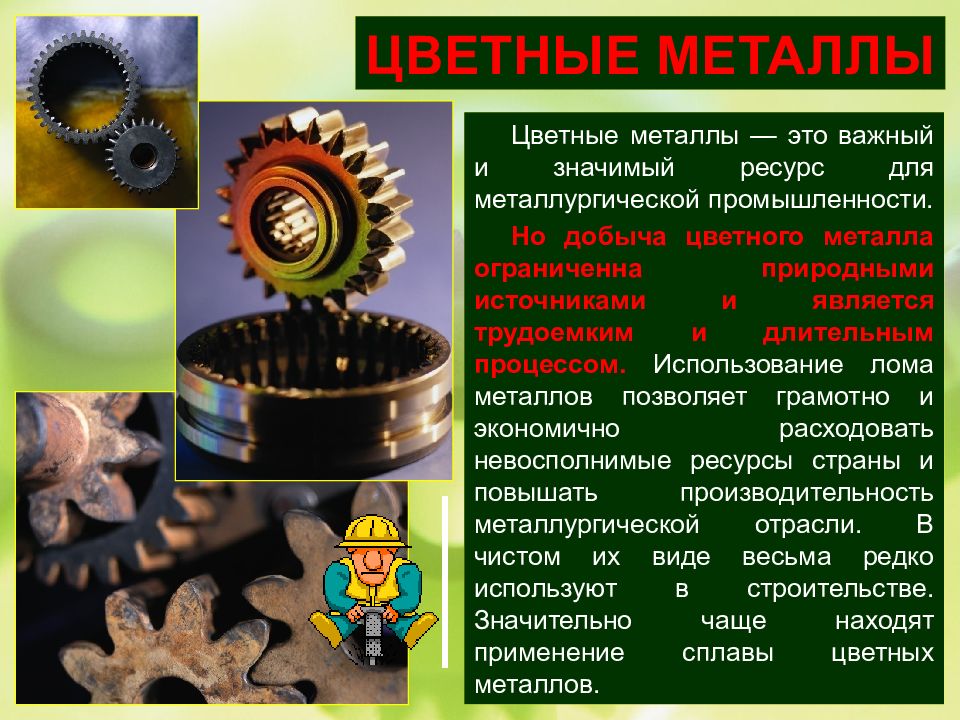 ЦВЕТНЫЕ МЕТАЛЛЫ

Цветные металлы — это важный и значимый ресурс для металлургической промышленности.

Но добыча цветного металла ограниченна природными источниками и является трудоемким и длительным процессом. Использование лома металлов позволяет грамотно и экономично расходовать невосполнимые ресурсы страны и повышать производительность металлургической отрасли. В чистом их виде весьма редко используют в строительстве. Значительно чаще находят применение сплавы цветных металлов.